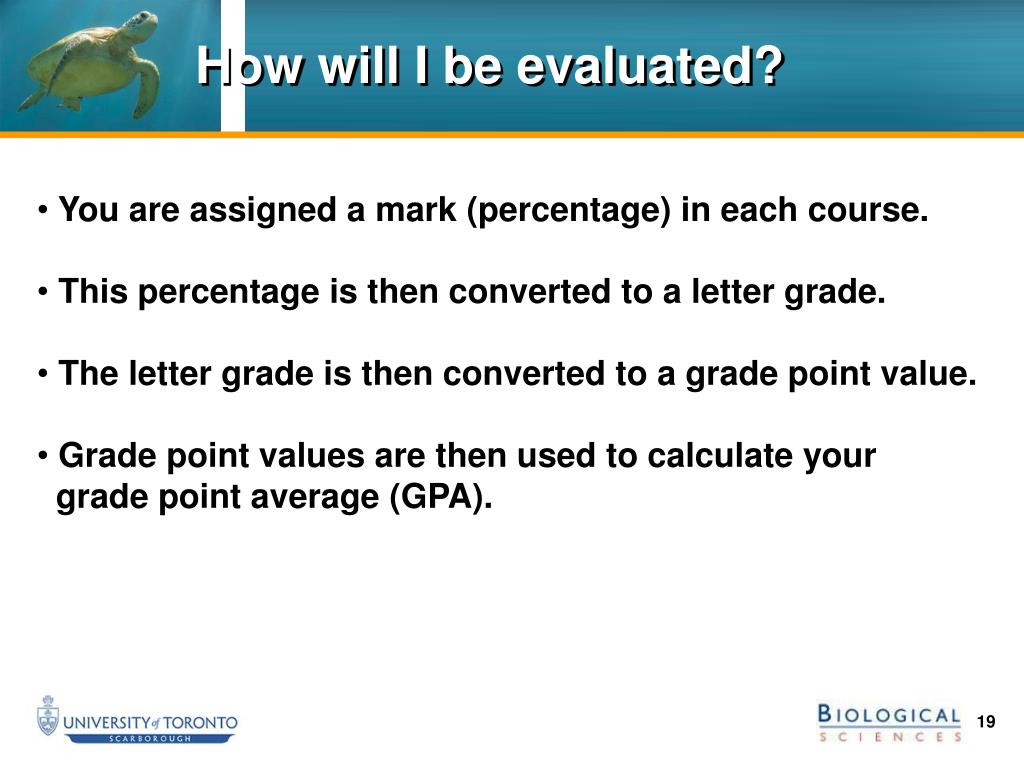 How will I be evaluated?

• You are assigned a mark (percentage) in each course.

• This percentage is then converted to a letter grade.

• The letter grade is then converted to a grade point value.

• Grade point values are then used to calculate your grade point average (GPA).

UNIVERSITY of TORONTO
SCARBOROUGH

BIOLOGICAL
SCIENCES

19